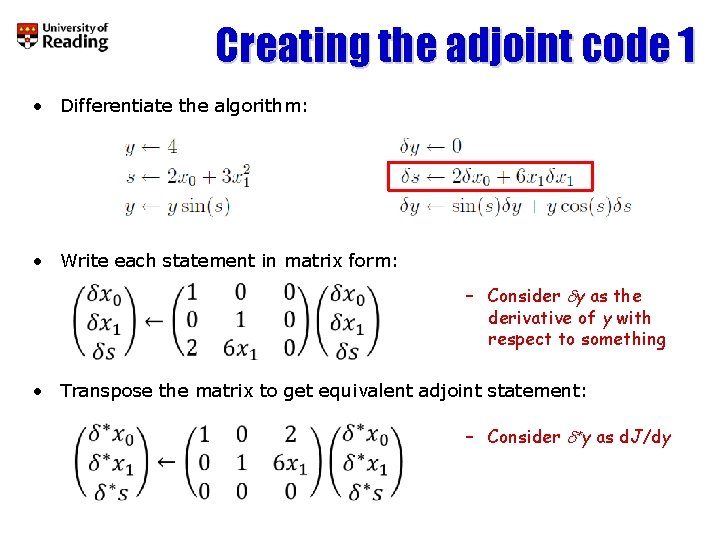 University of Reading

Creating the adjoint code 1

• Differentiate the algorithm:

$y \leftarrow 4$
$s \leftarrow 2x_0 + 3x_1^2$
$y \leftarrow y\sin(s)$

$\delta y \leftarrow 0$
$\delta s \leftarrow 2\delta x_0 + 6x_1\delta x_1$
$\delta y \leftarrow \sin(s)\delta y + y\cos(s)\delta s$

• Write each statement in matrix form:

$\begin{pmatrix} \delta x_0 \\ \delta x_1 \\ \delta s \end{pmatrix} \leftarrow \begin{pmatrix} 1 & 0 & 0 \\ 0 & 1 & 0 \\ 2 & 6x_1 & 0 \end{pmatrix} \begin{pmatrix} \delta x_0 \\ \delta x_1 \\ \delta s \end{pmatrix}$

– Consider $\delta y$ as the derivative of $y$ with respect to something

• Transpose the matrix to get equivalent adjoint statement:

$\begin{pmatrix} \delta^* x_0 \\ \delta^* x_1 \\ \delta^* s \end{pmatrix} \leftarrow \begin{pmatrix} 1 & 0 & 2 \\ 0 & 1 & 6x_1 \\ 0 & 0 & 0 \end{pmatrix} \begin{pmatrix} \delta^* x_0 \\ \delta^* x_1 \\ \delta^* s \end{pmatrix}$

– Consider $\delta^* y$ as dJ/dy